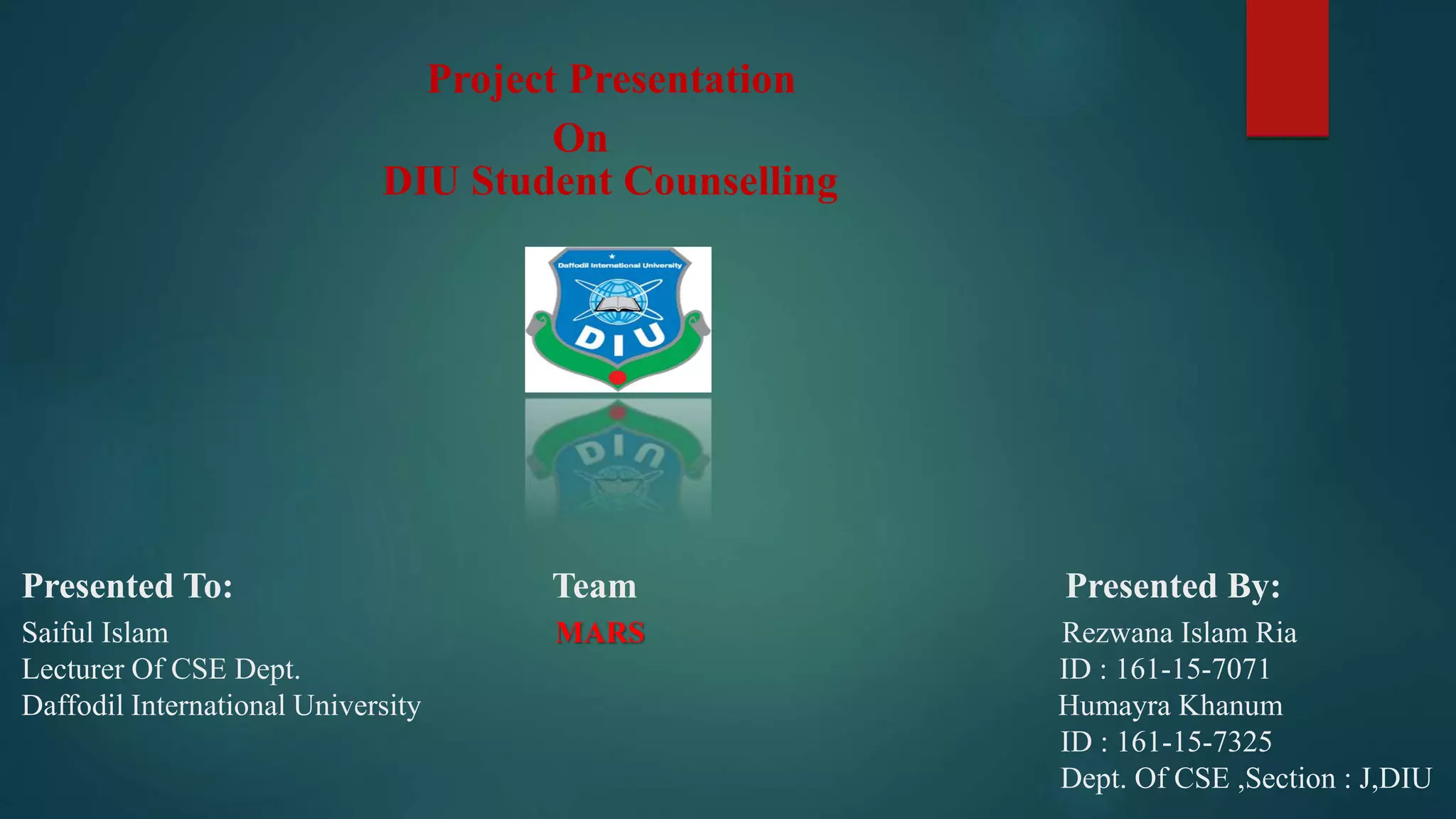 Project Presentation
On
DIU Student Counselling

Daffodil International University
DIU

Presented To:
Saiful Islam
Lecturer Of CSE Dept.
Daffodil International University

Team
MARS

Presented By:
Rezwana Islam Ria
ID : 161-15-7071
Humayra Khanum
ID : 161-15-7325
Dept. Of CSE ,Section : J,DIU